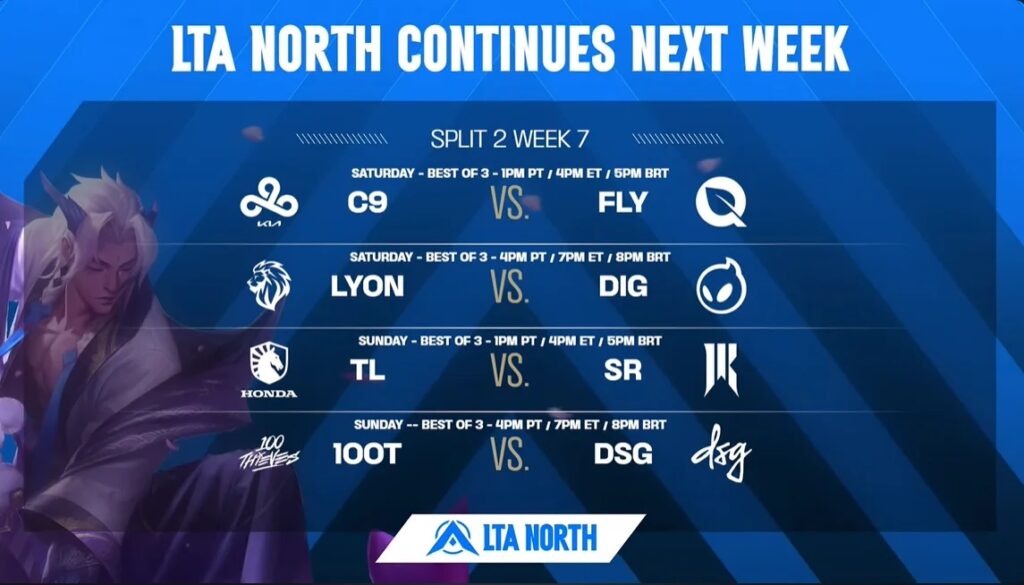 LTA NORTH CONTINUES NEXT WEEK

SPLIT 2 WEEK 7

SATURDAY - BEST OF 3 - 1PM PT / 4PM ET / 5PM BRT
KIA C9 VS. FLY

SATURDAY - BEST OF 3 - 4PM PT / 7PM ET / 8PM BRT
LYON VS. DIG

SUNDAY - BEST OF 3 - 1PM PT / 4PM ET / 5PM BRT
HONDA TL VS. SR

SUNDAY -- BEST OF 3 - 4PM PT / 7PM ET / 8PM BRT
100 THIEVES 100T VS. DSG dsg

LTA NORTH